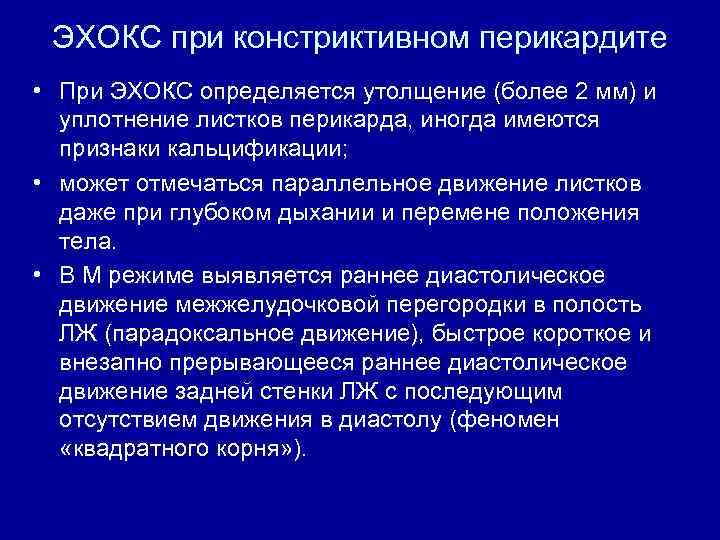 ЭХОКС при констриктивном перикардите

• При ЭХОКС определяется утолщение (более 2 мм) и уплотнение листков перикарда, иногда имеются признаки кальцификации;

• может отмечаться параллельное движение листков даже при глубоком дыхании и перемене положения тела.

• В М режиме выявляется раннее диастолическое движение межжелудочковой перегородки в полость ЛЖ (парадоксальное движение), быстрое короткое и внезапно прерывающееся раннее диастолическое движение задней стенки ЛЖ с последующим отсутствием движения в диастолу (феномен «квадратного корня»).